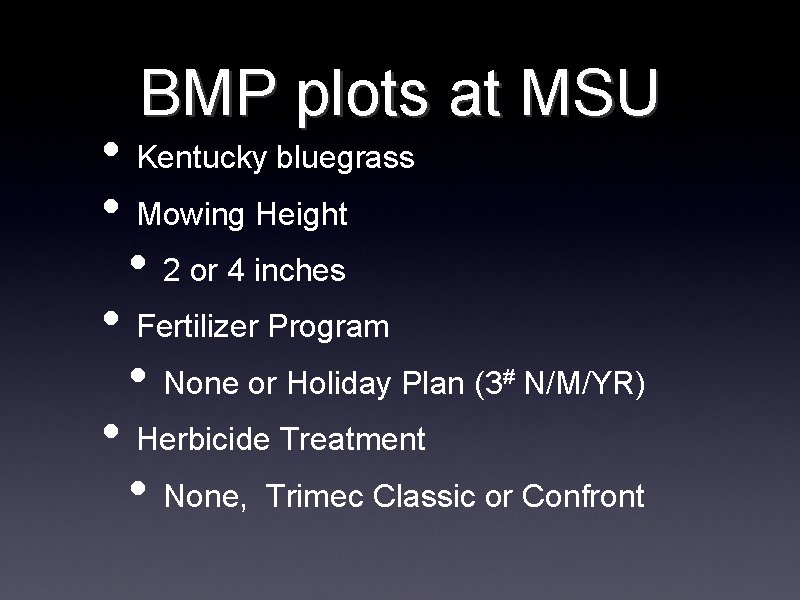 BMP plots at MSU

• Kentucky bluegrass
• Mowing Height
• 2 or 4 inches
• Fertilizer Program
• None or Holiday Plan (3# N/M/YR)
• Herbicide Treatment
• None,  Trimec Classic or Confront